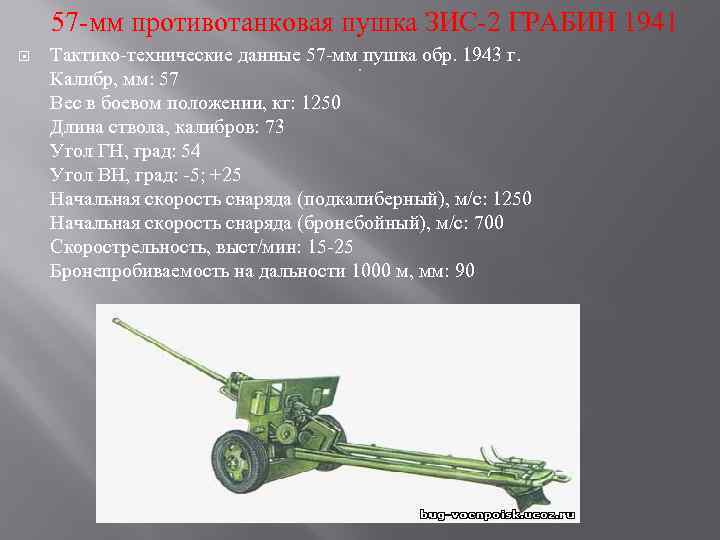 57-мм противотанковая пушка ЗИС-2 ГРАБИН 1941

Тактико-технические данные 57-мм пушка обр. 1943 г.
Калибр, мм: 57
Вес в боевом положении, кг: 1250
Длина ствола, калибров: 73
Угол ГН, град: 54
Угол ВН, град: -5; +25
Начальная скорость снаряда (подкалиберный), м/с: 1250
Начальная скорость снаряда (бронебойный), м/с: 700
Скорострельность, выст/мин: 15-25
Бронепробиваемость на дальности 1000 м, мм: 90

bug-voenpoisk.ucoz.ru